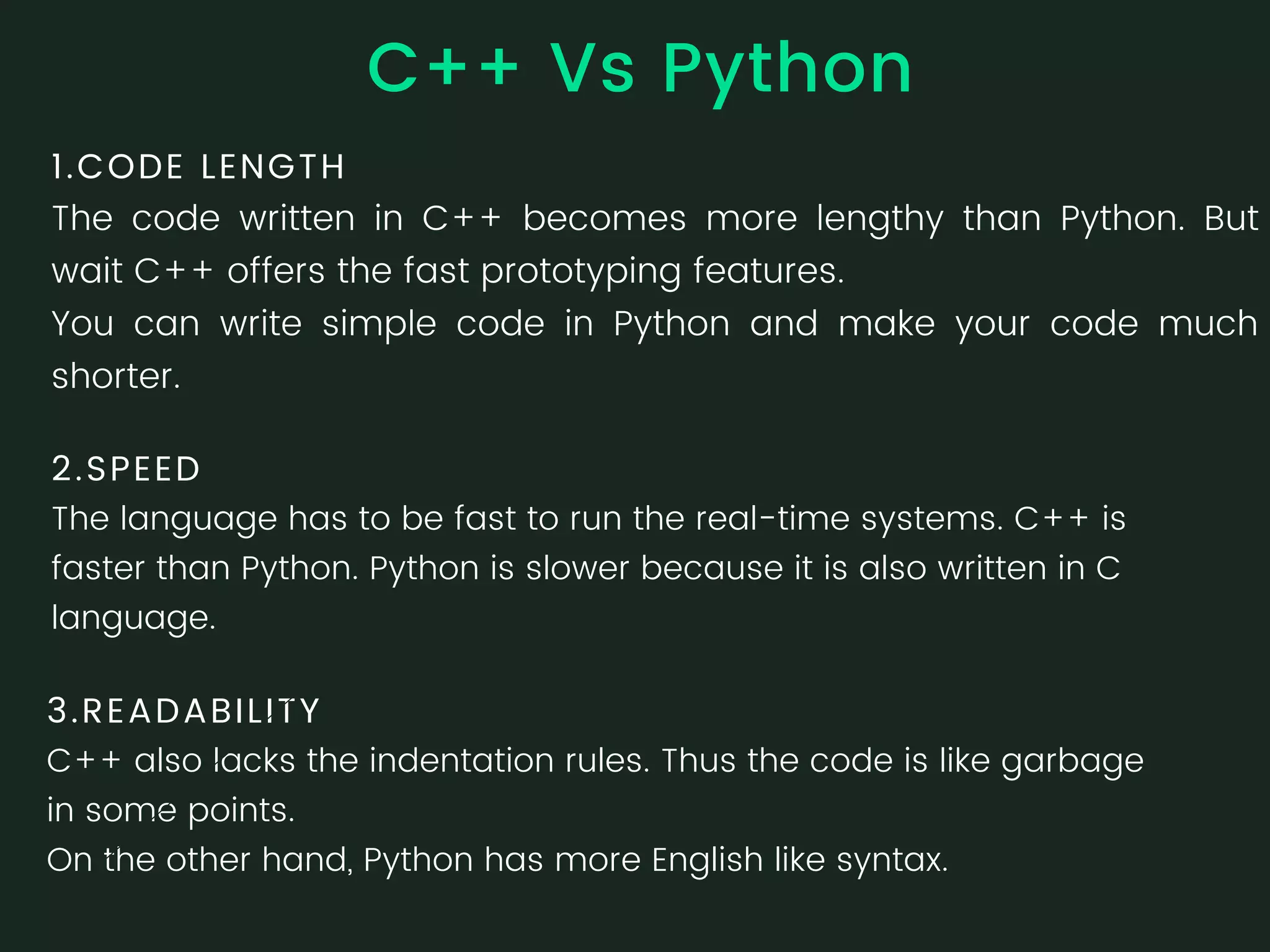 C++ Vs Python

1.CODE LENGTH
The code written in C++ becomes more lengthy than Python. But wait C++ offers the fast prototyping features.
You can write simple code in Python and make your code much shorter.

2.SPEED
The language has to be fast to run the real-time systems. C++ is faster than Python. Python is slower because it is also written in C language.

3.READABILITY
C++ also lacks the indentation rules. Thus the code is like garbage in some points.
On the other hand, Python has more English like syntax.